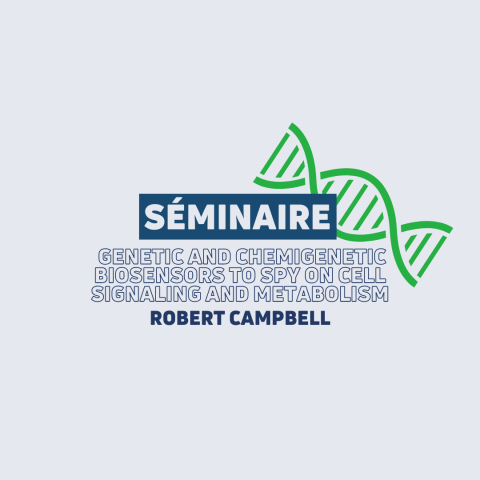 SÉMINAIRE

GENETIC AND CHEMIGENETIC BIOSENSORS TO SPY ON CELL SIGNALING AND METABOLISM

ROBERT CAMPBELL